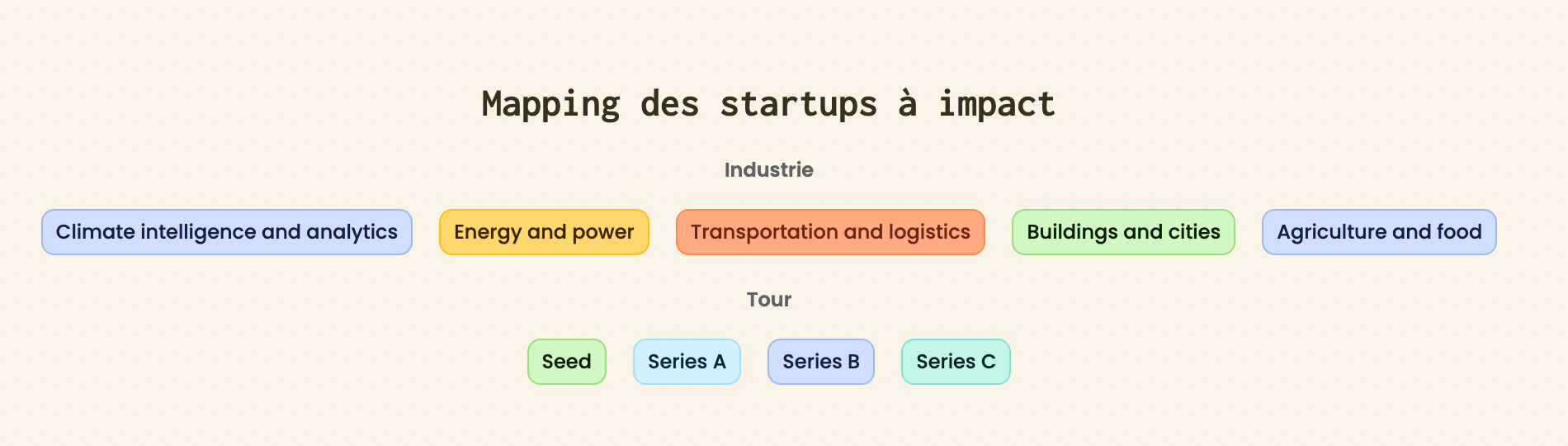 Mapping des startups à impact

Industrie

Climate intelligence and analytics
Energy and power
Transportation and logistics
Buildings and cities
Agriculture and food

Tour

Seed
Series A
Series B
Series C